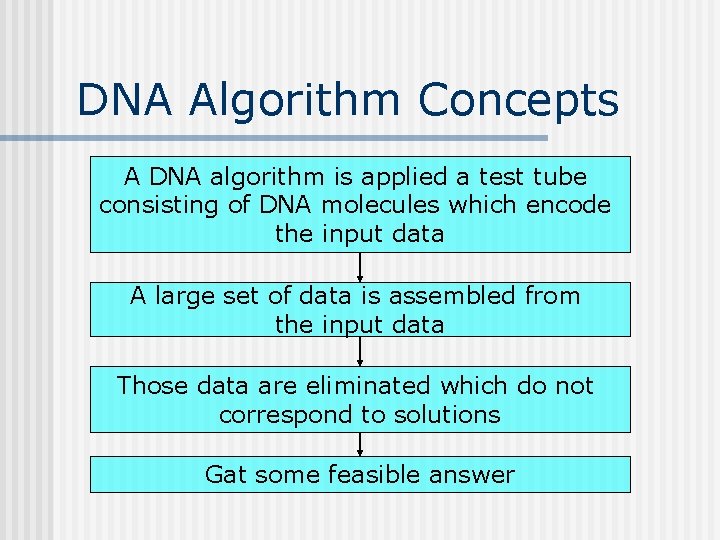 DNA Algorithm Concepts

A DNA algorithm is applied a test tube consisting of DNA molecules which encode the input data

A large set of data is assembled from the input data

Those data are eliminated which do not correspond to solutions

Gat some feasible answer